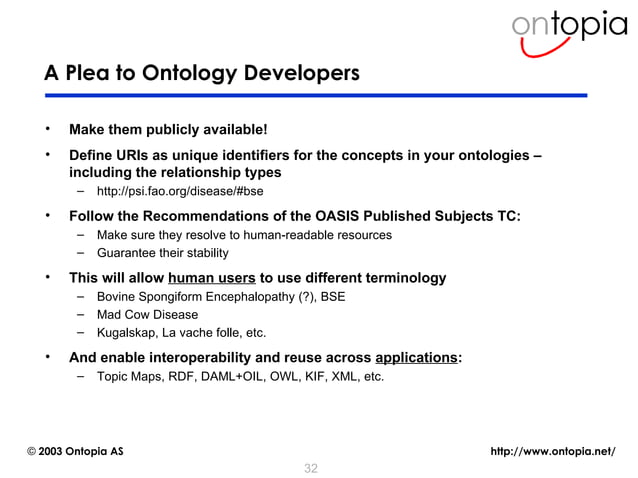 ontopia

A Plea to Ontology Developers

• Make them publicly available!
• Define URIs as unique identifiers for the concepts in your ontologies – including the relationship types
  – http://psi.fao.org/disease/#bse
• Follow the Recommendations of the OASIS Published Subjects TC:
  – Make sure they resolve to human-readable resources
  – Guarantee their stability
• This will allow human users to use different terminology
  – Bovine Spongiform Encephalopathy (?), BSE
  – Mad Cow Disease
  – Kugalskap, La vache folle, etc.
• And enable interoperability and reuse across applications:
  – Topic Maps, RDF, DAML+OIL, OWL, KIF, XML, etc.

© 2003 Ontopia AS

http://www.ontopia.net/

32